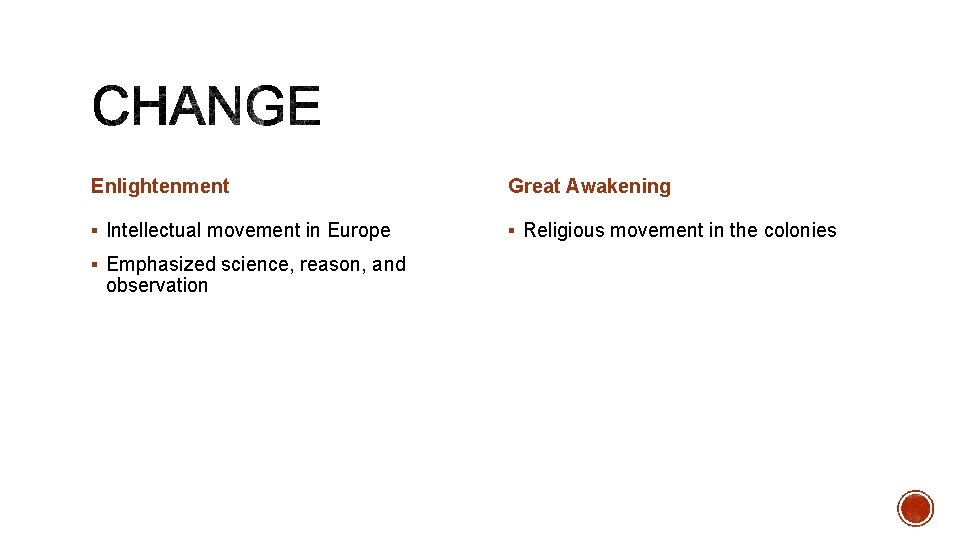 CHANGE

Enlightenment

▪ Intellectual movement in Europe

▪ Emphasized science, reason, and observation

Great Awakening

▪ Religious movement in the colonies